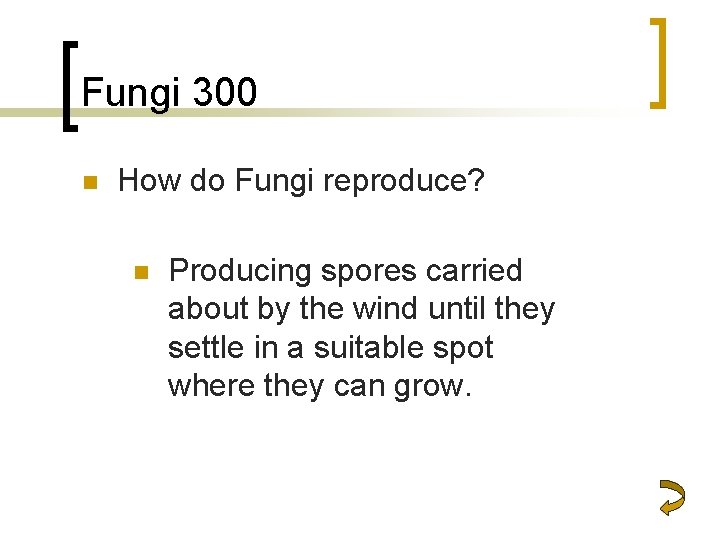 Fungi 300

How do Fungi reproduce?

Producing spores carried about by the wind until they settle in a suitable spot where they can grow.